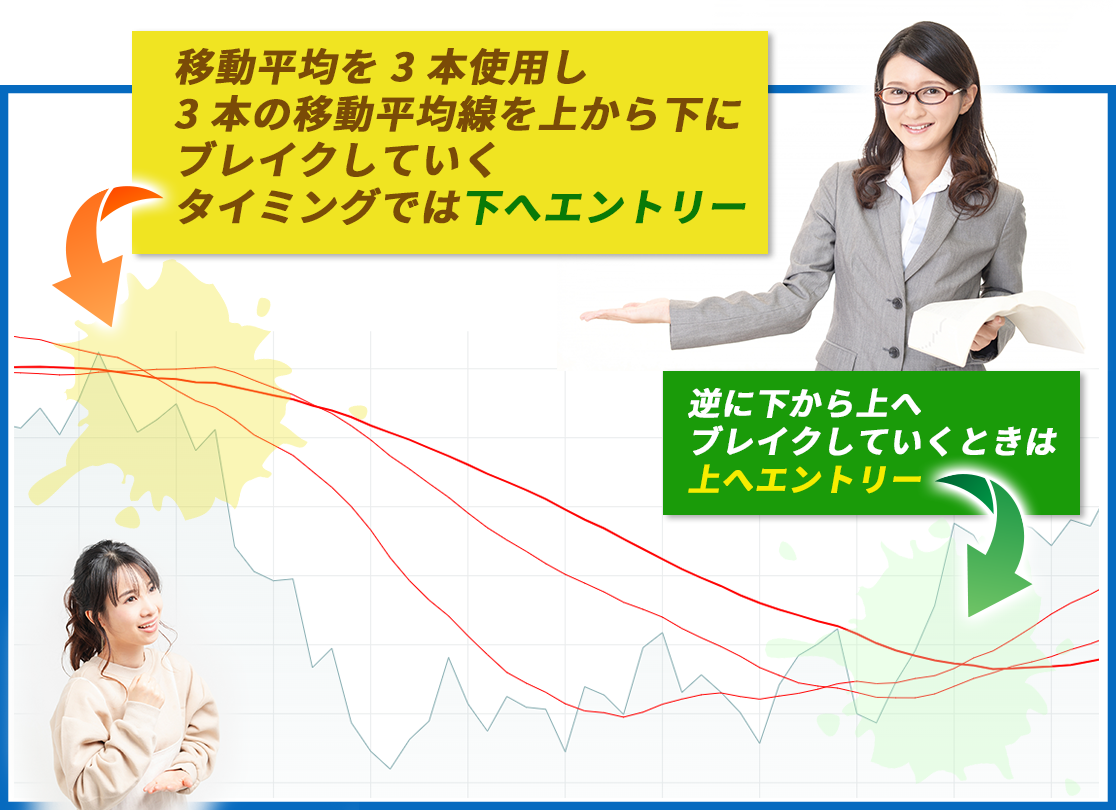 移動平均を 3 本使用し
3 本の移動平均線を上から下に
ブレイクしていく
タイミングでは下へエントリー

逆に下から上へ
ブレイクしていくときは
上へエントリー